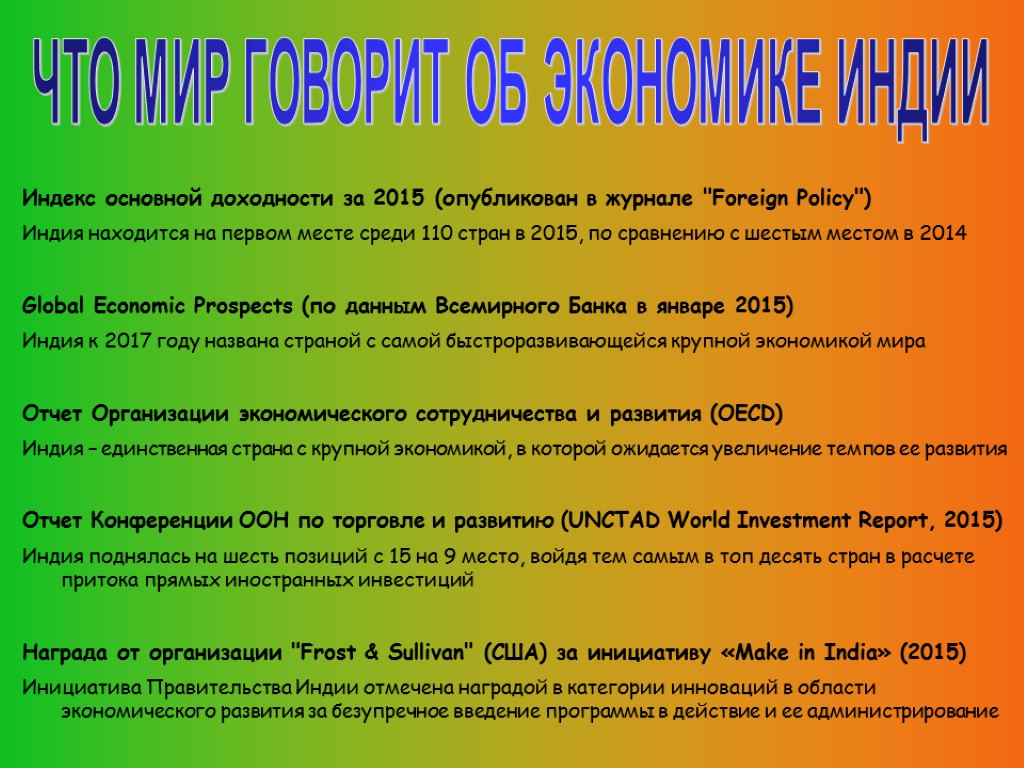 ЧТО МИР ГОВОРИТ ОБ ЭКОНОМИКЕ ИНДИИ

Индекс основной доходности за 2015 (опубликован в журнале "Foreign Policy")

Индия находится на первом месте среди 110 стран в 2015, по сравнению с шестым местом в 2014

Global Economic Prospects (по данным Всемирного Банка в январе 2015)

Индия к 2017 году названа страной с самой быстроразвивающейся крупной экономикой мира

Отчет Организации экономического сотрудничества и развития (OECD)

Индия – единственная страна с крупной экономикой, в которой ожидается увеличение темпов ее развития

Отчет Конференции ООН по торговле и развитию (UNCTAD World Investment Report, 2015)

Индия поднялась на шесть позиций с 15 на 9 место, войдя тем самым в топ десять стран в расчете притока прямых иностранных инвестиций

Награда от организации "Frost & Sullivan" (США) за инициативу «Make in India» (2015)

Инициатива Правительства Индии отмечена наградой в категории инноваций в области экономического развития за безупречное введение программы в действие и ее администрирование